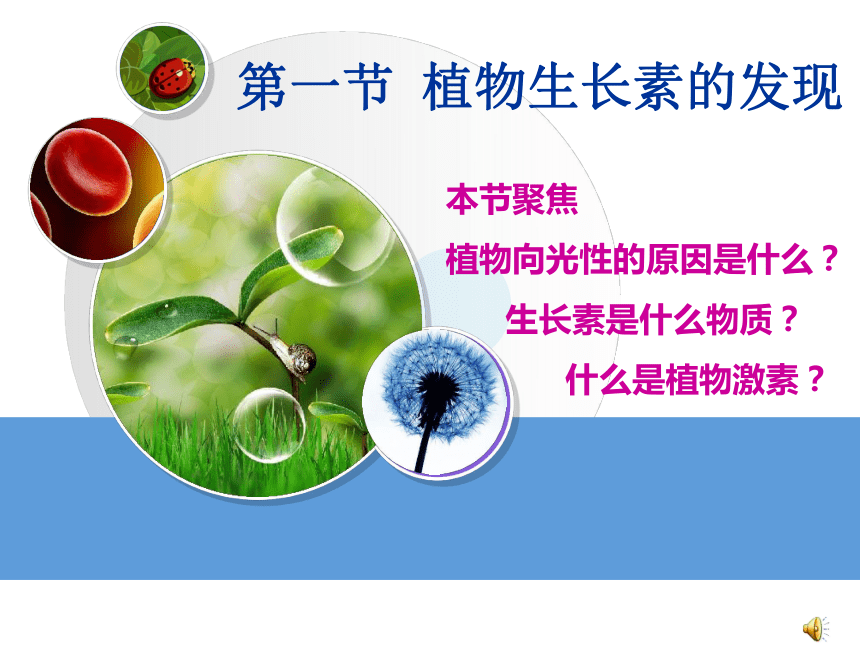 第一节 植物生长素的发现

本节聚焦

植物向光性的原因是什么？

生长素是什么物质？

什么是植物激素？